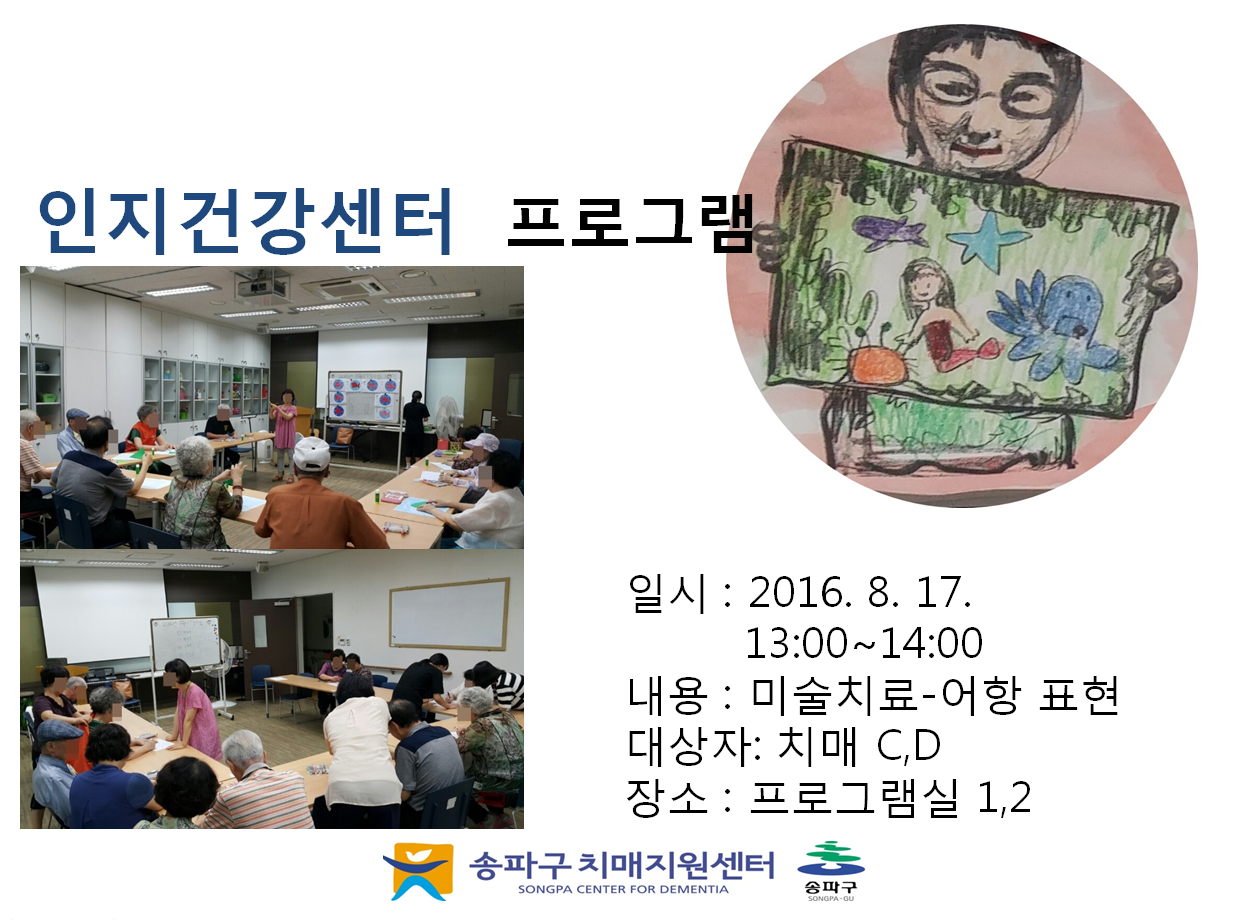 인지건강센터 프로그램

일시 : 2016. 8. 17.
13:00~14:00
내용 : 미술치료-어항 표현
대상자: 치매 C,D
장소 : 프로그램실 1,2

송파구 치매지원센터
SONGPA CENTER FOR DEMENTIA
송파구
SONGPA-GU